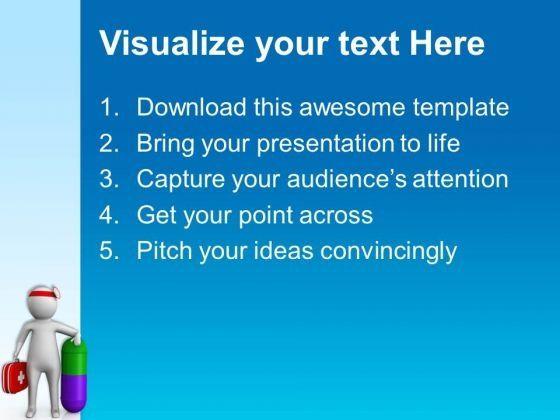 Visualize your text Here

1. Download this awesome template
2. Bring your presentation to life
3. Capture your audience's attention
4. Get your point across
5. Pitch your ideas convincingly